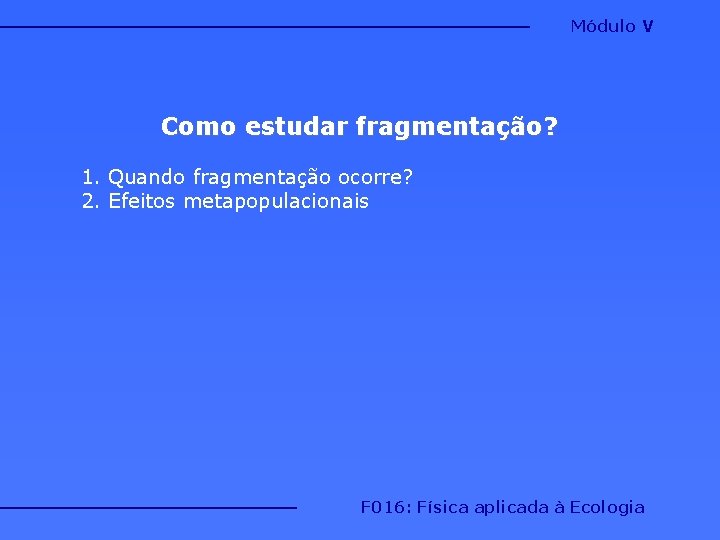 Módulo V

Como estudar fragmentação?

1. Quando fragmentação ocorre?
2. Efeitos metapopulacionais

F016: Física aplicada à Ecologia